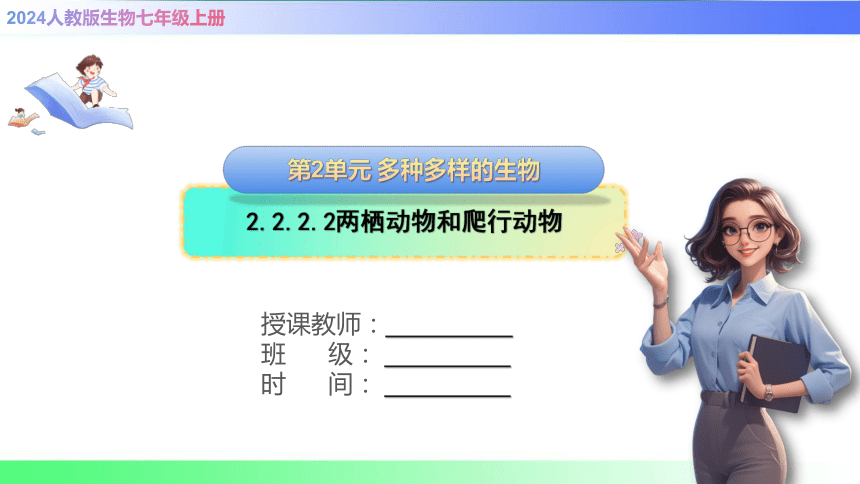 2024人教版生物七年级上册

第2单元 多种多样的生物

2.2.2.2两栖动物和爬行动物

授课教师：__________
班　　级：__________
时　　间：__________